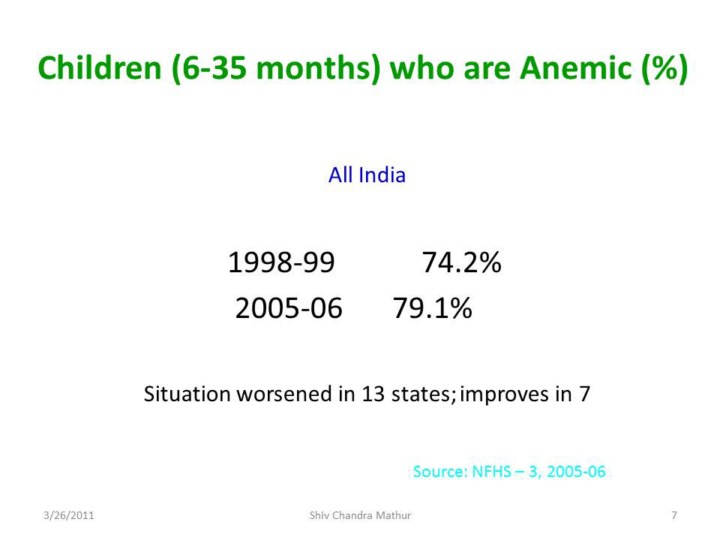 Children (6-35 months) who are Anemic (%)

All India

1998-99 74.2%
2005-06 79.1%

Situation worsened in 13 states; improves in 7

Source: NFHS – 3, 2005-06

3/26/2011 Shiv Chandra Mathur 7